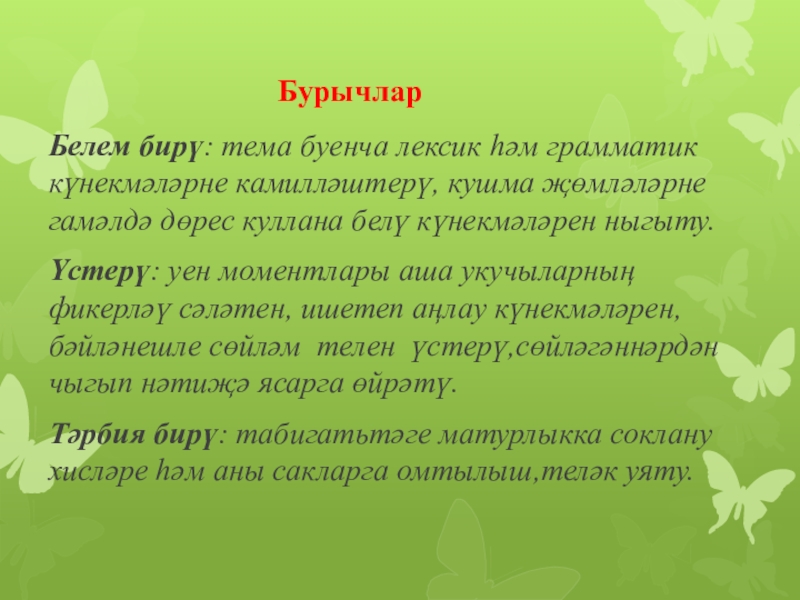 Бурычлар

Белем бирү: тема буенча лексик һәм грамматик күнекмәләрне камилләштерү, кушма җөмләләрне гамәлдә дөрес куллана белү күнекмәләрен ныгыту.

Үстерү: уен моментлары аша укучыларның фикерләү сәләтен, ишетеп аңлау күнекмәләрен, бәйләнешле сөйләм телен үстерү,сөйләгәннәрдән чыгып нәтиҗә ясарга өйрәтү.

Тәрбия бирү: табигатьтәге матурлыкка соклану хисләре һәм аны сакларга омтылыш,теләк уяту.